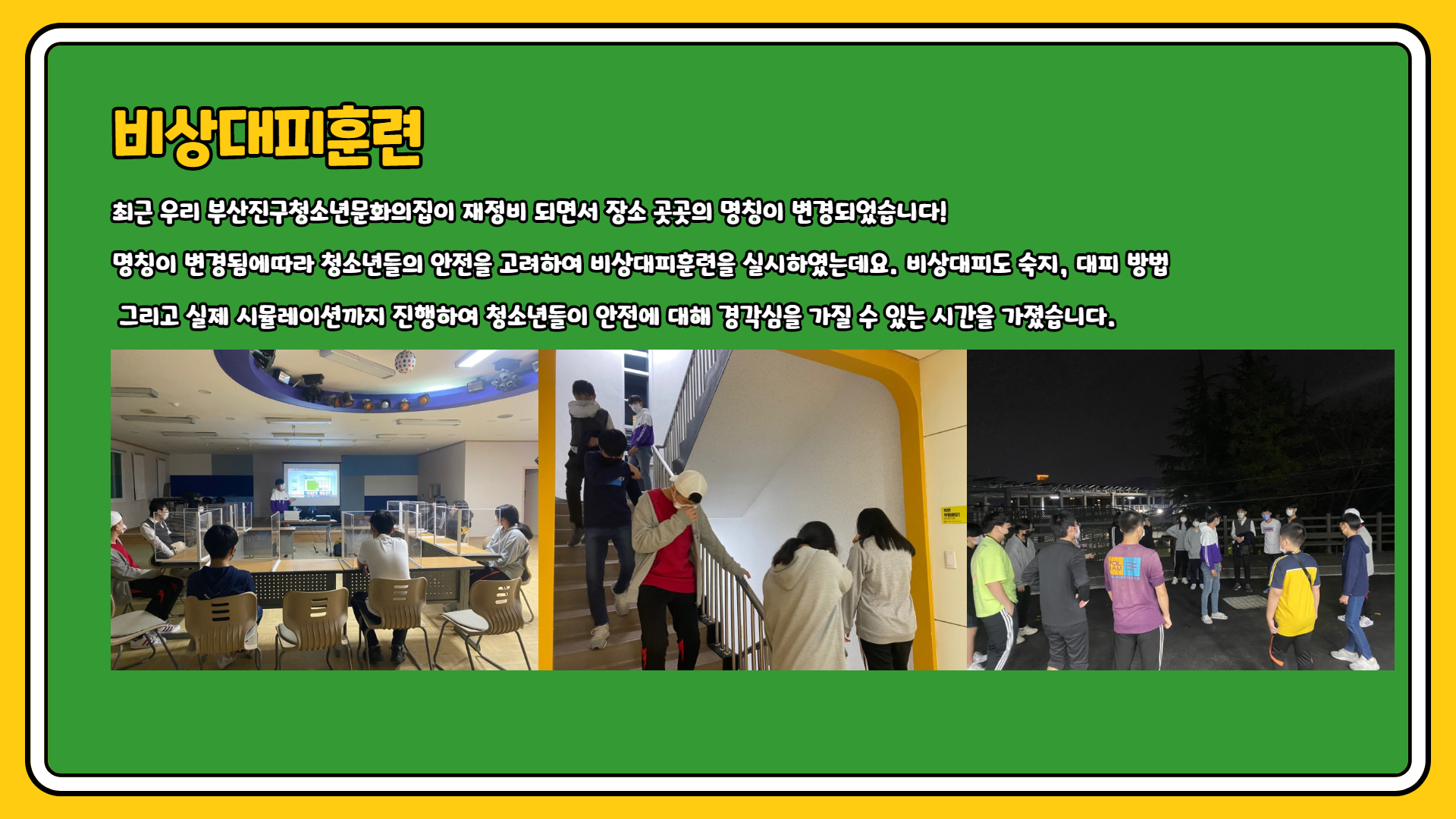 비상대피훈련

최근 우리 부산진구청소년문화의집이 재정비 되면서 장소 곳곳의 명칭이 변경되었습니다!

명칭이 변경됨에따라 청소년들의 안전을 고려하여 비상대피훈련을 실시하였는데요. 비상대피도 숙지, 대피 방법 그리고 실제 시뮬레이션까지 진행하여 청소년들이 안전에 대해 경각심을 가질 수 있는 시간을 가졌습니다.